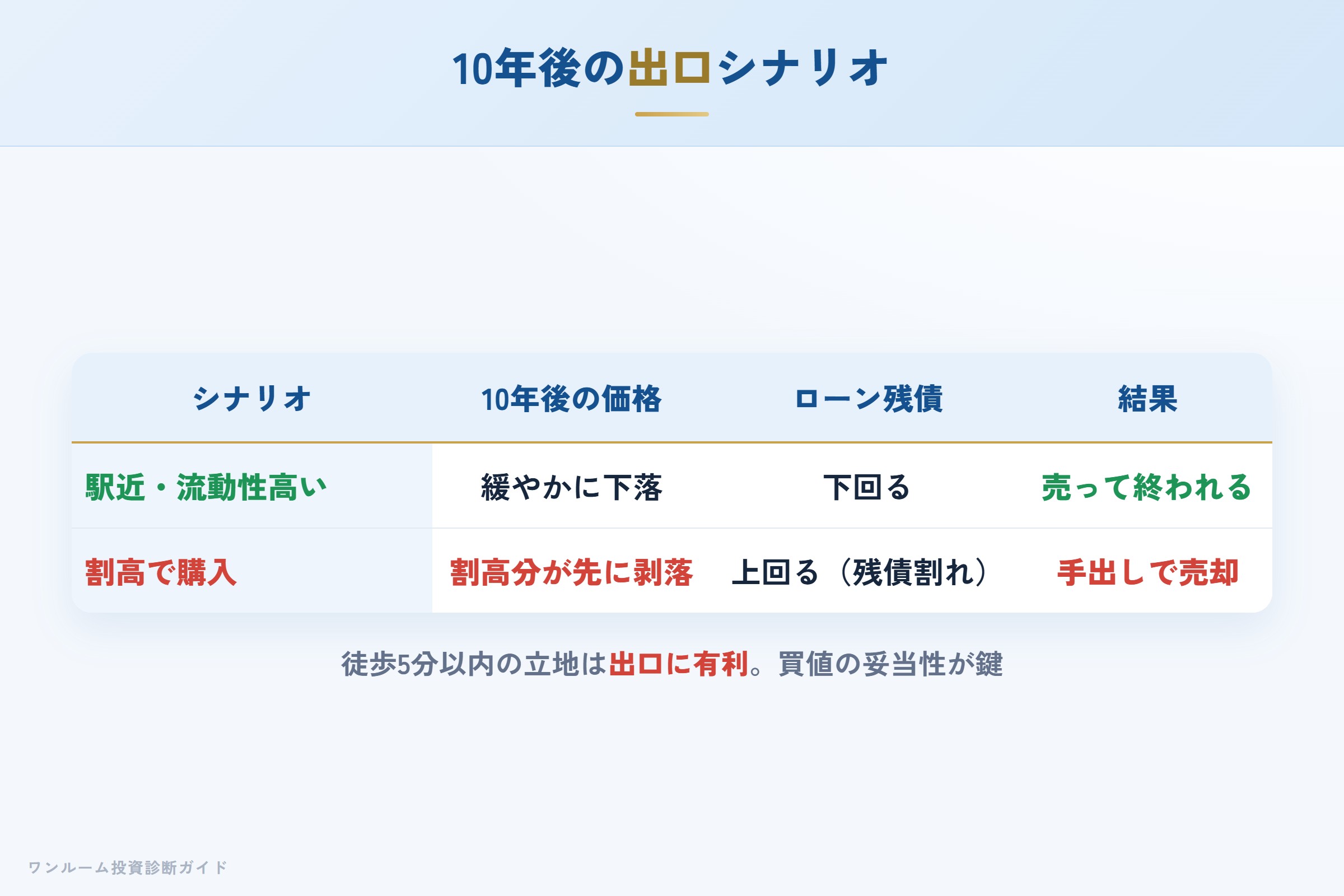 10年後の出口シナリオ

| シナリオ | 10年後の価格 | ローン残債 | 結果 |
|---|---|---|---|
| 駅近・流動性高い | 緩やかに下落 | 下回る | 売って終われる |
| 割高で購入 | 割高分が先に剥落 | 上回る（残債割れ） | 手出しで売却 |

徒歩5分以内の立地は出口に有利。買値の妥当性が鍵

ワンルーム投資診断ガイド